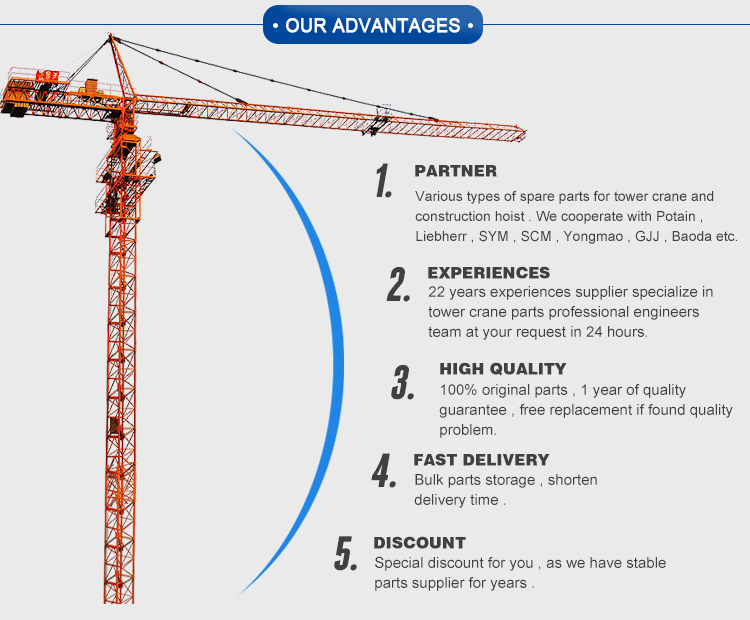 • OUR ADVANTAGES •

1. PARTNER
Various types of spare parts for tower crane and construction hoist . We cooperate with Potain , Liebherr , SYM , SCM , Yongmao , GJJ , Baoda etc.

2. EXPERIENCES
22 years experiences supplier specialize in tower crane parts professional engineers team at your request in 24 hours.

3. HIGH QUALITY
100% original parts , 1 year of quality guarantee , free replacement if found quality problem.

4. FAST DELIVERY
Bulk parts storage , shorten delivery time .

5. DISCOUNT
Special discount for you , as we have stable parts supplier for years .